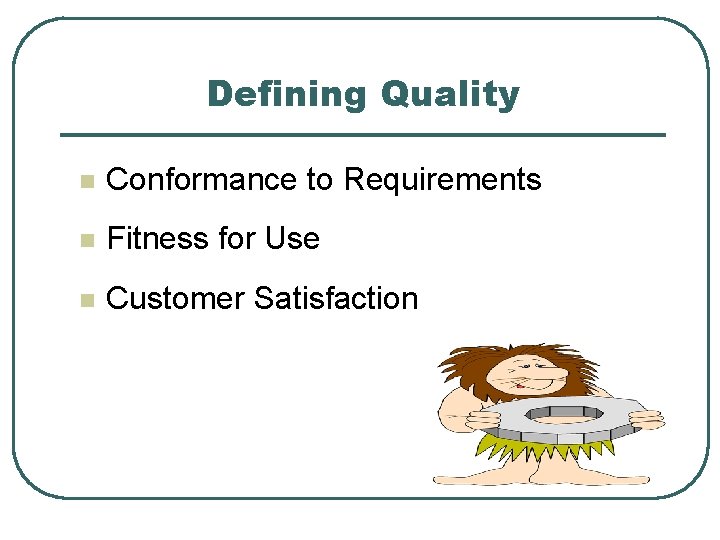 Defining Quality

- Conformance to Requirements
- Fitness for Use
- Customer Satisfaction